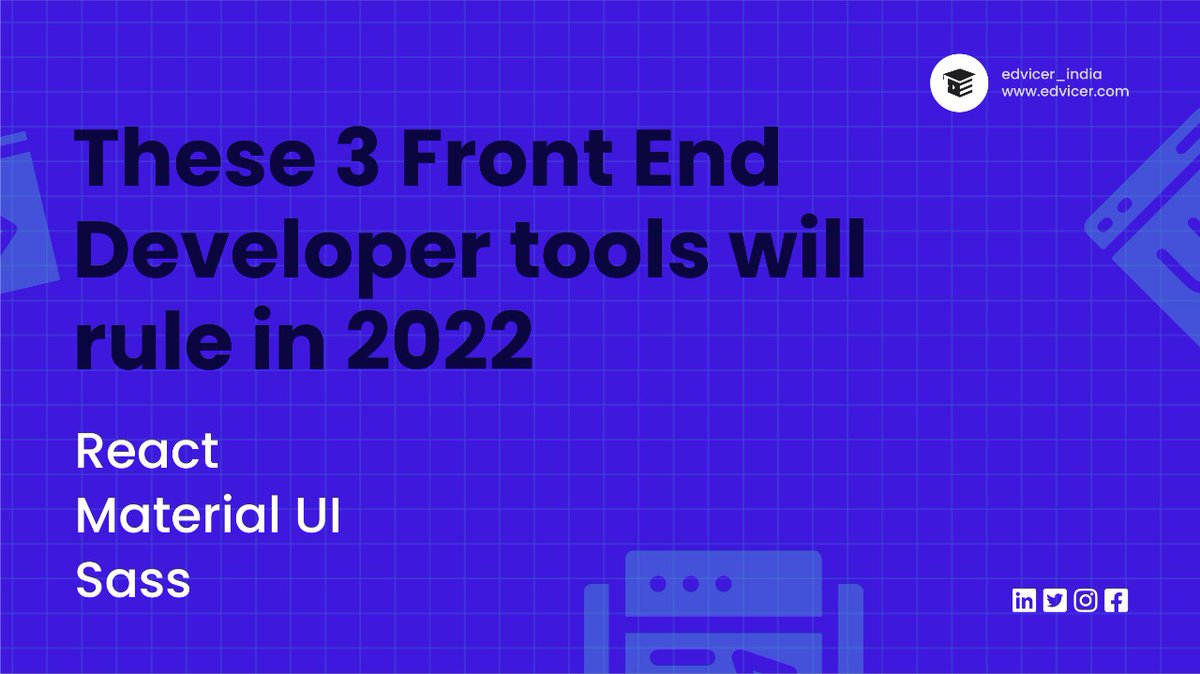 edvicer_india
www.edvicer.com

These 3 Front End Developer tools will rule in 2022

React
Material UI
Sass